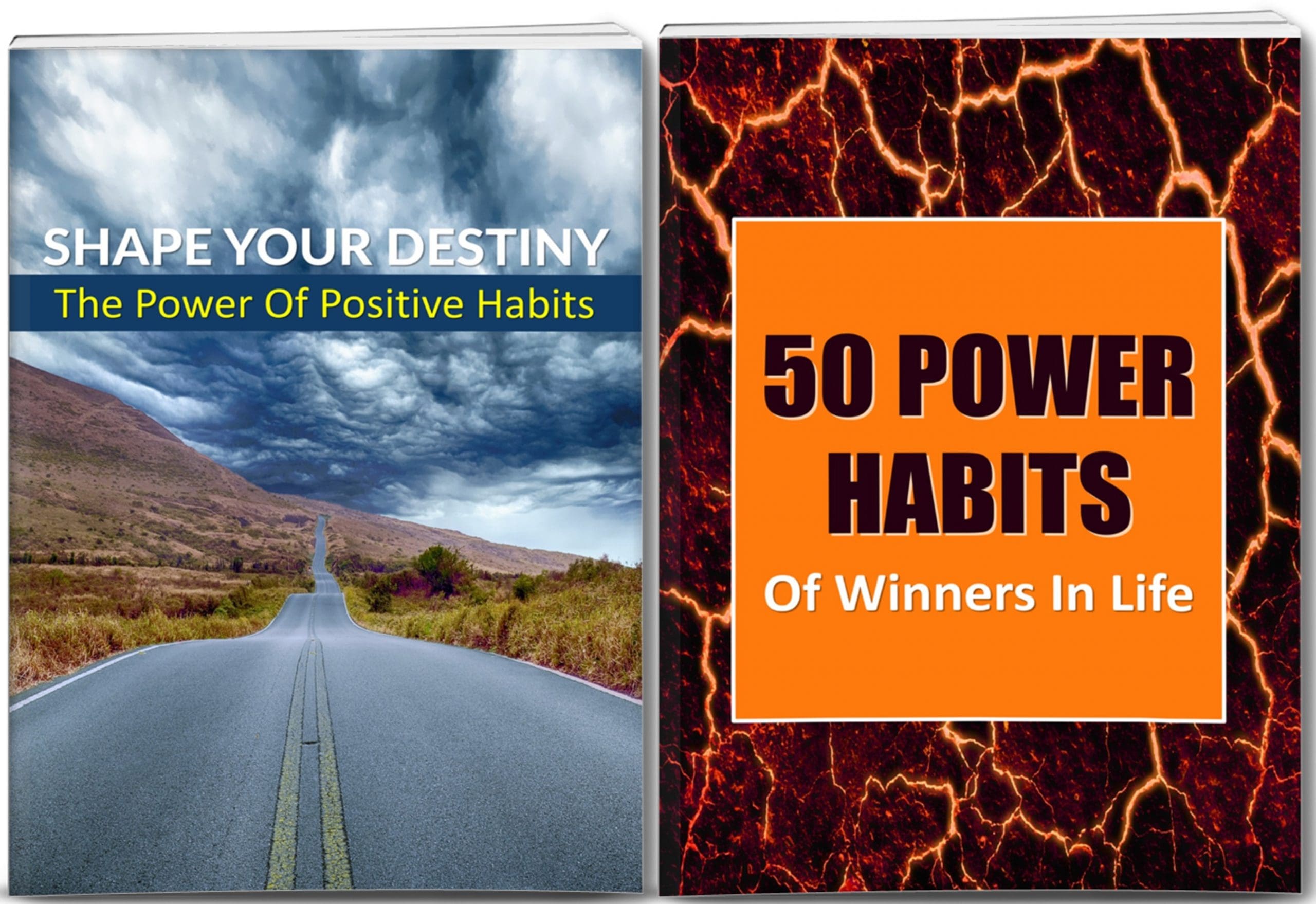 SHAPE YOUR DESTINY
The Power Of Positive Habits

50 POWER HABITS
Of Winners In Life